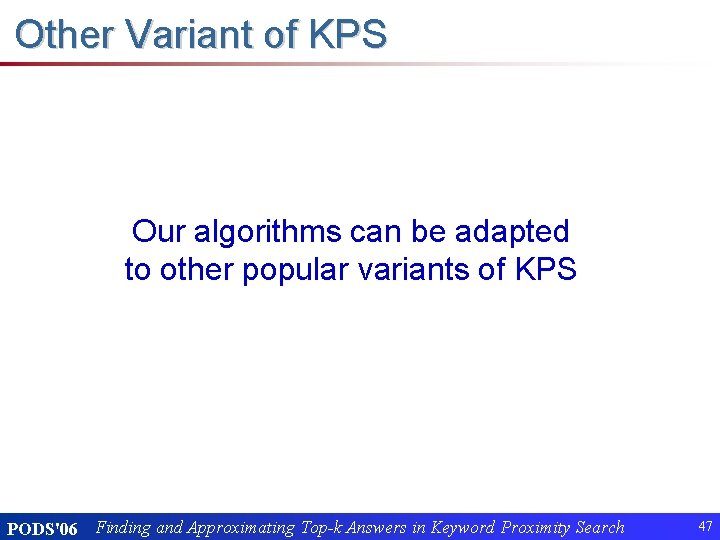 Other Variant of KPS

Our algorithms can be adapted to other popular variants of KPS

PODS'06 Finding and Approximating Top-k Answers in Keyword Proximity Search 47